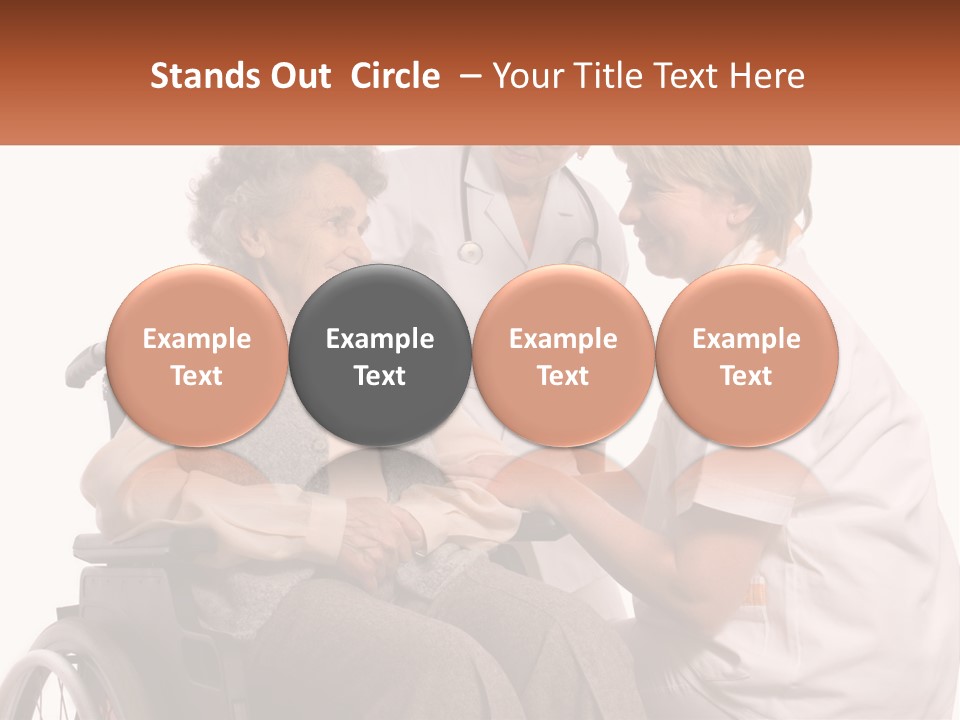 Stands Out  Circle  – Your Title Text Here

Example Text

Example Text

Example Text

Example Text